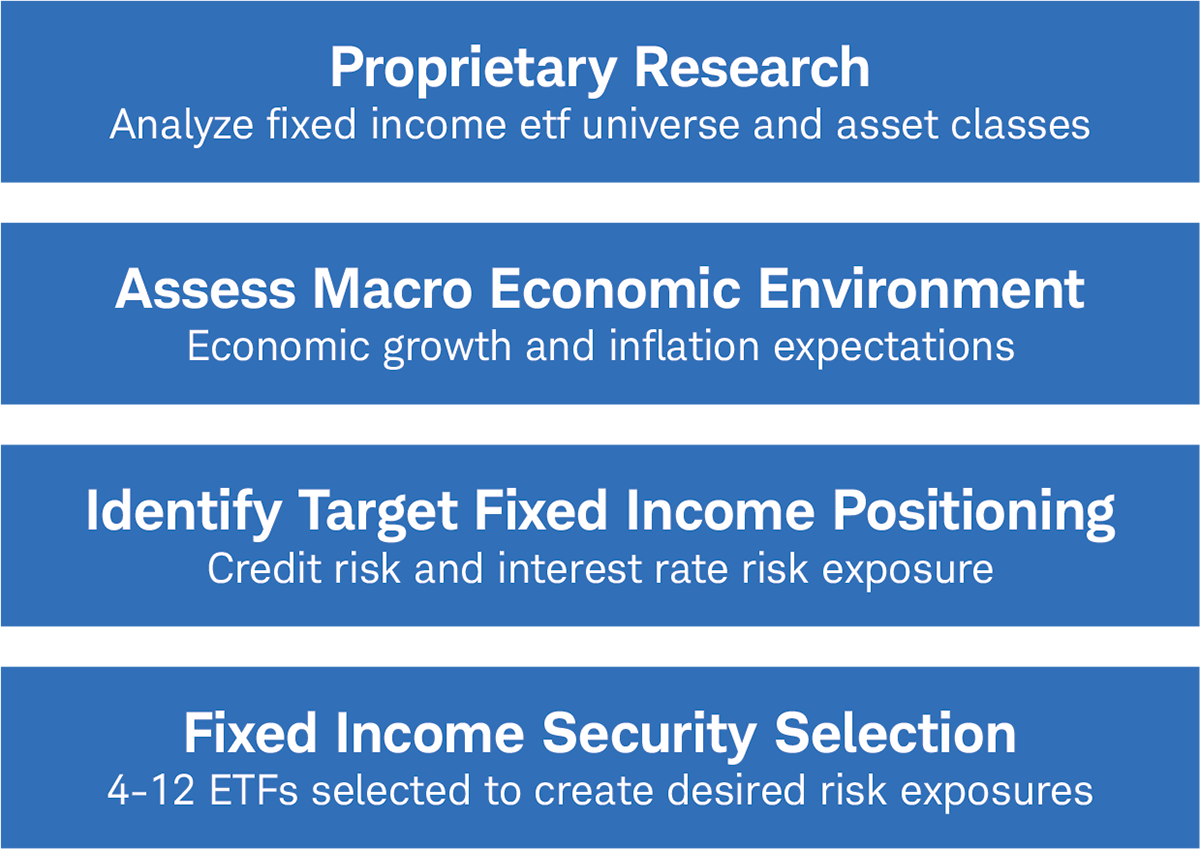 Proprietary Research
Analyze fixed income etf universe and asset classes

Assess Macro Economic Environment
Economic growth and inflation expectations

Identify Target Fixed Income Positioning
Credit risk and interest rate risk exposure

Fixed Income Security Selection
4-12 ETFs selected to create desired risk exposures